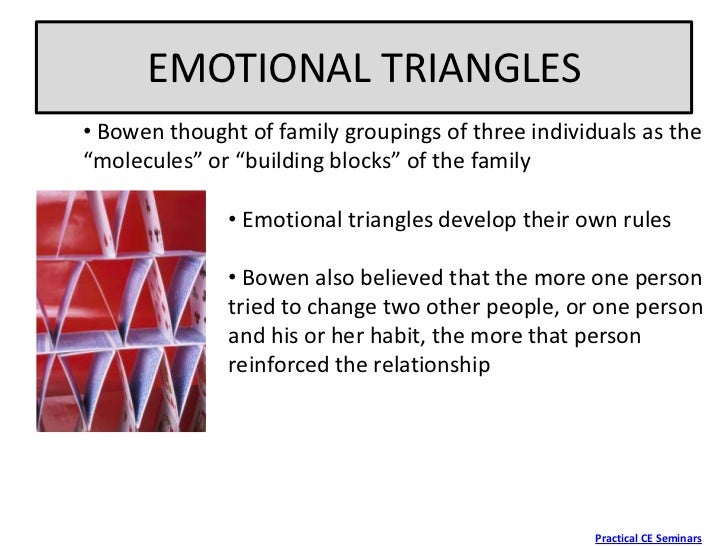 EMOTIONAL TRIANGLES

• Bowen thought of family groupings of three individuals as the “molecules” or “building blocks” of the family

• Emotional triangles develop their own rules

• Bowen also believed that the more one person tried to change two other people, or one person and his or her habit, the more that person reinforced the relationship

Practical CE Seminars